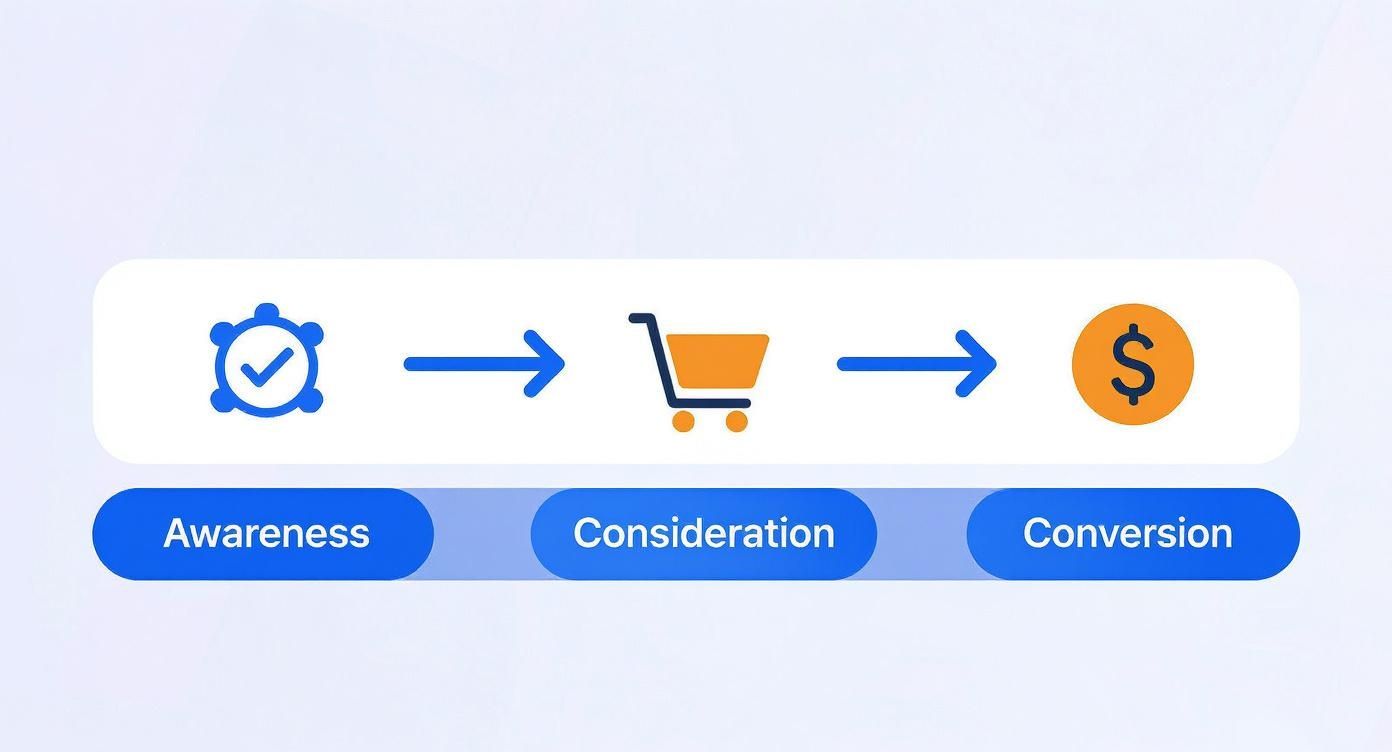 $

Awareness

Consideration

Conversion